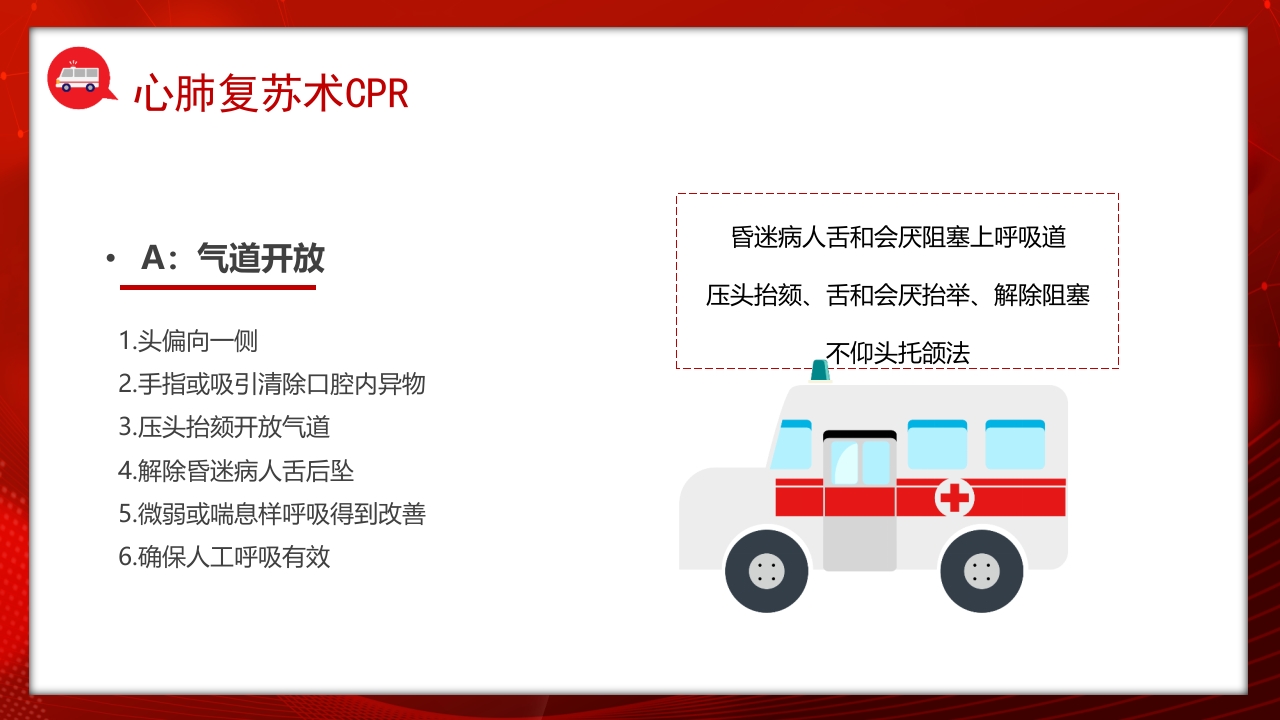 心肺复苏术CPR

• A：气道开放

1.头偏向一侧
2.手指或吸引清除口腔内异物
3.压头抬颏开放气道
4.解除昏迷病人舌后坠
5.微弱或喘息样呼吸得到改善
6.确保人工呼吸有效

昏迷病人舌和会厌阻塞上呼吸道
压头抬颏、舌和会厌抬举、解除阻塞
不仰头托颌法